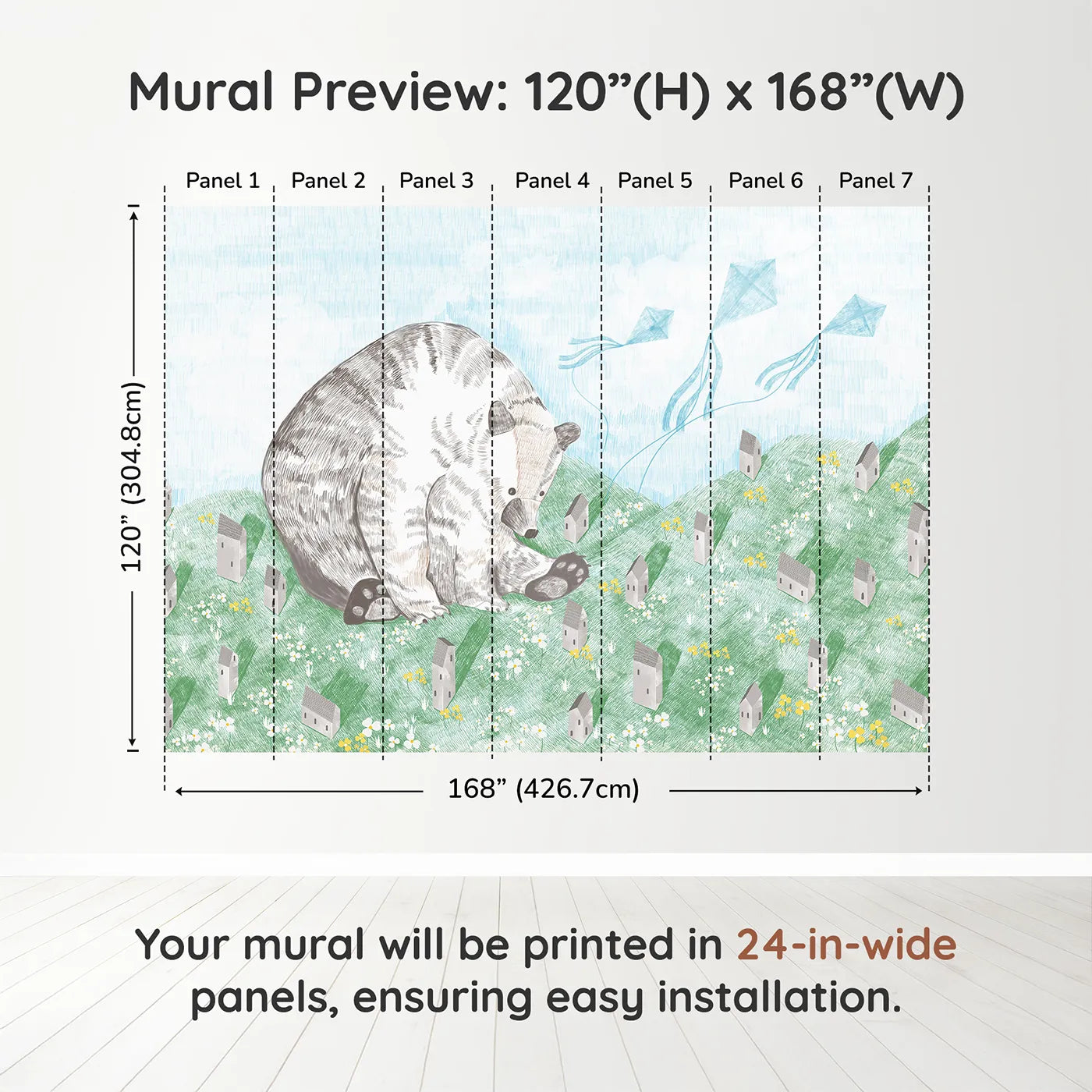 Mural Preview: 120”(H) x 168”(W)

Panel 1 Panel 2 Panel 3 Panel 4 Panel 5 Panel 6 Panel 7

120” (304.8cm)

168” (426.7cm)

Your mural will be printed in 24-in-wide panels, ensuring easy installation.